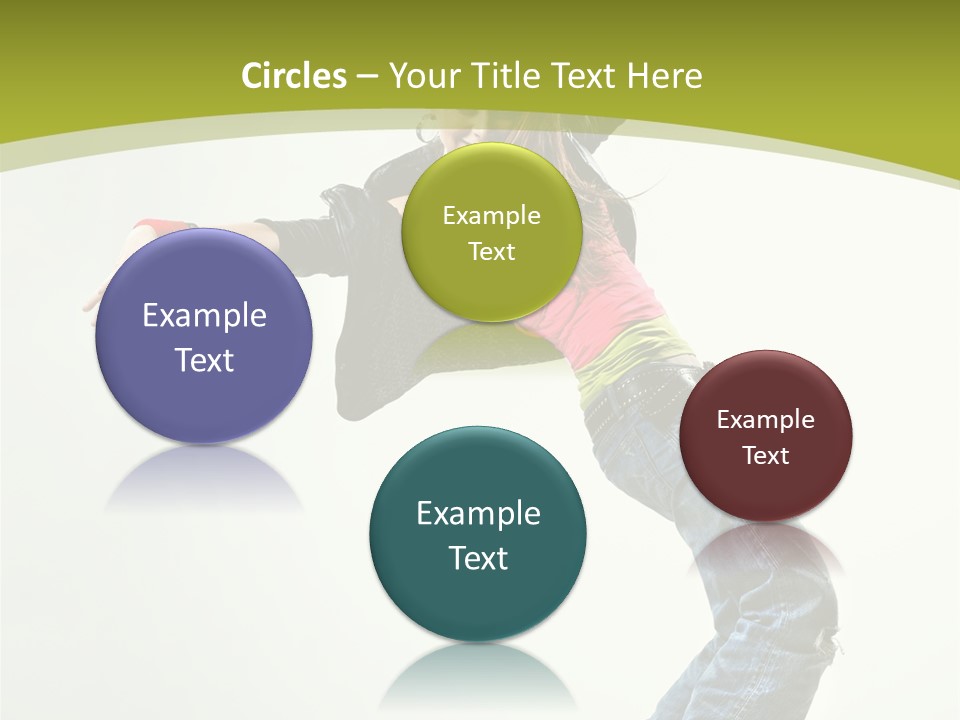 Circles – Your Title Text Here

Example Text

Example Text

Example Text

Example Text